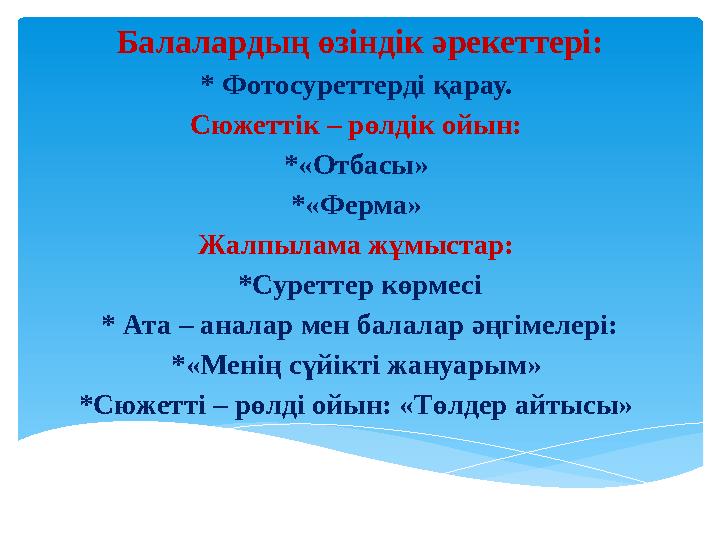 Балалардың өзіндік әрекеттері:
* Фотосуреттерді қарау.
Сюжеттік – рөлдік ойын:
*«Отбасы»
*«Ферма»
Жалпылама жұмыстар:
*Суреттер көрмесі
* Ата – аналар мен балалар әңгімелері:
*«Менің сүйікті жануарым»
*Сюжетті – рөлді ойын: «Төлдер айтысы»